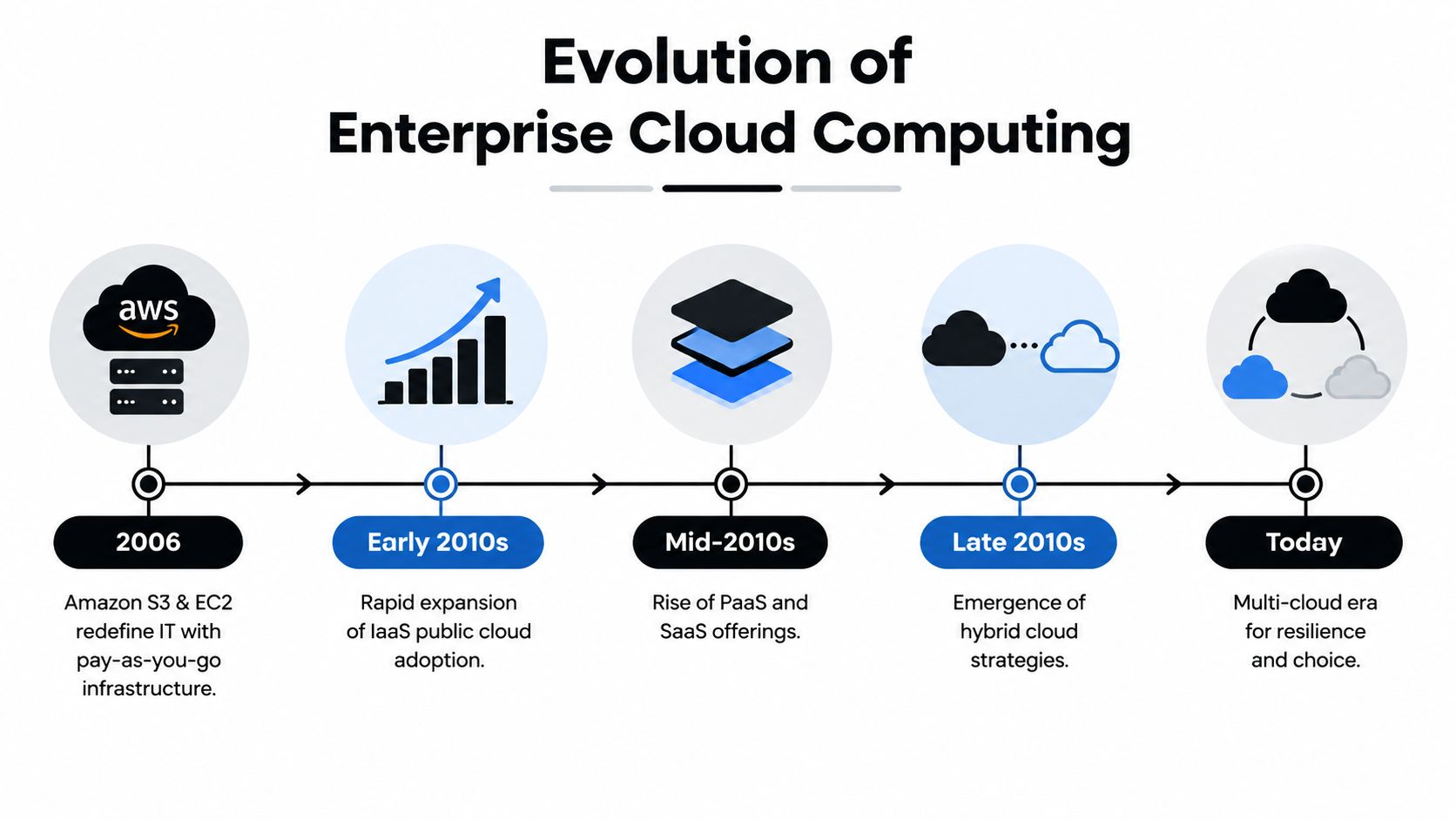 Evolution of
Enterprise Cloud Computing

aws

2006

Amazon S3 & EC2 redefine IT with pay-as-you-go infrastructure.

Early 2010s

Rapid expansion of IaaS public cloud adoption.

Mid-2010s

Rise of PaaS and SaaS offerings.

Late 2010s

Emergence of hybrid cloud strategies.

Today

Multi-cloud era for resilience and choice.